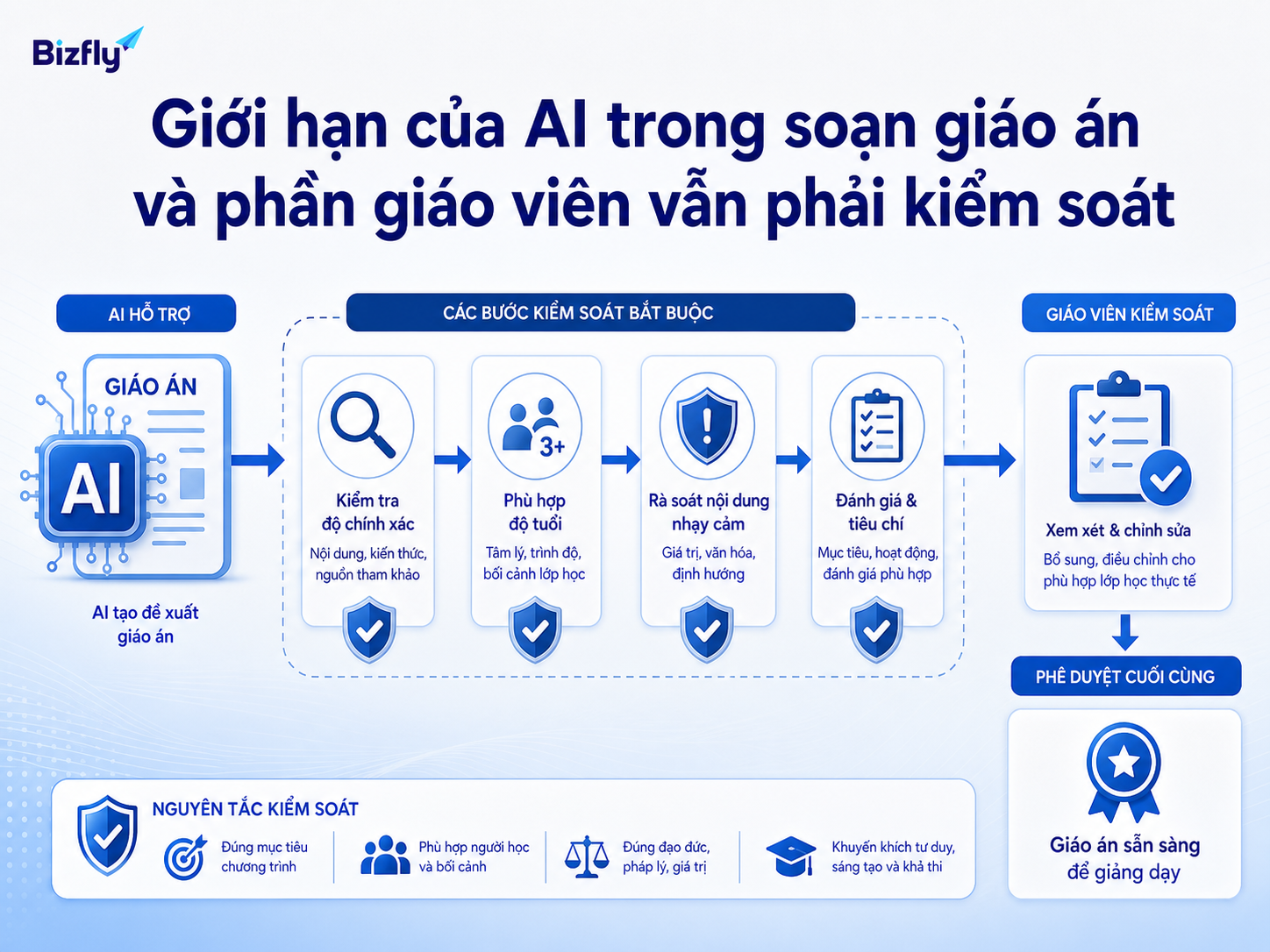 Bizfly

Giới hạn của AI trong soạn giáo án và phần giáo viên vẫn phải kiểm soát

AI HỖ TRỢ

GIÁO ÁN

AI

AI tạo đề xuất giáo án

CÁC BƯỚC KIỂM SOÁT BẮT BUỘC

Kiểm tra độ chính xác
Nội dung, kiến thức, nguồn tham khảo

3+

Phù hợp độ tuổi
Tâm lý, trình độ, bối cảnh lớp học

Rà soát nội dung nhạy cảm
Giá trị, văn hóa, định hướng

Đánh giá & tiêu chí
Mục tiêu, hoạt động, đánh giá phù hợp

GIÁO VIÊN KIỂM SOÁT

Xem xét & chỉnh sửa
Bổ sung, điều chỉnh cho phù hợp lớp học thực tế

PHÊ DUYỆT CUỐI CÙNG

Giáo án sẵn sàng để giảng dạy

NGUYÊN TẮC KIỂM SOÁT

Đúng mục tiêu chương trình

Phù hợp người học và bối cảnh

Đúng đạo đức, pháp lý, giá trị

Khuyến khích tư duy, sáng tạo và khả thi